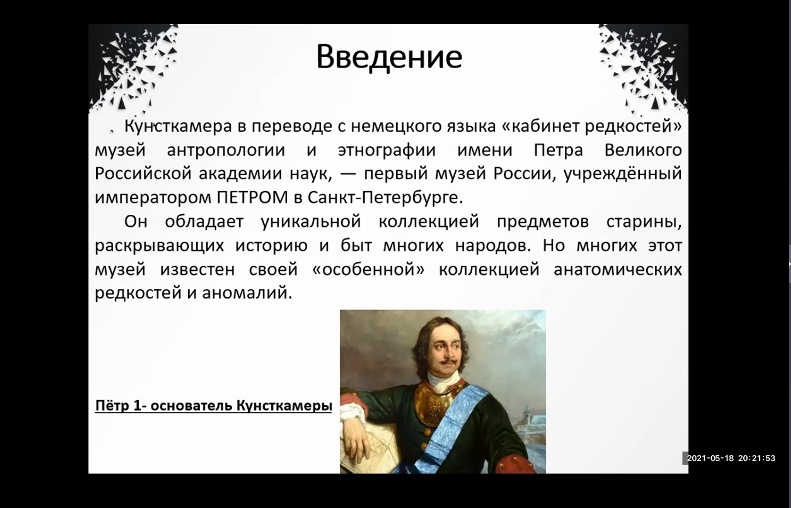 Введение

Кунсткамера в переводе с немецкого языка «кабинет редкостей» музей антропологии и этнографии имени Петра Великого Российской академии наук, — первый музей России, учреждённый императором ПЕТРОМ в Санкт-Петербурге.

Он обладает уникальной коллекцией предметов старины, раскрывающих историю и быт многих народов. Но многих этот музей известен своей «особенной» коллекцией анатомических редкостей и аномалий.

Пётр 1- основатель Кунсткамеры

2021-05-18 20:21:53